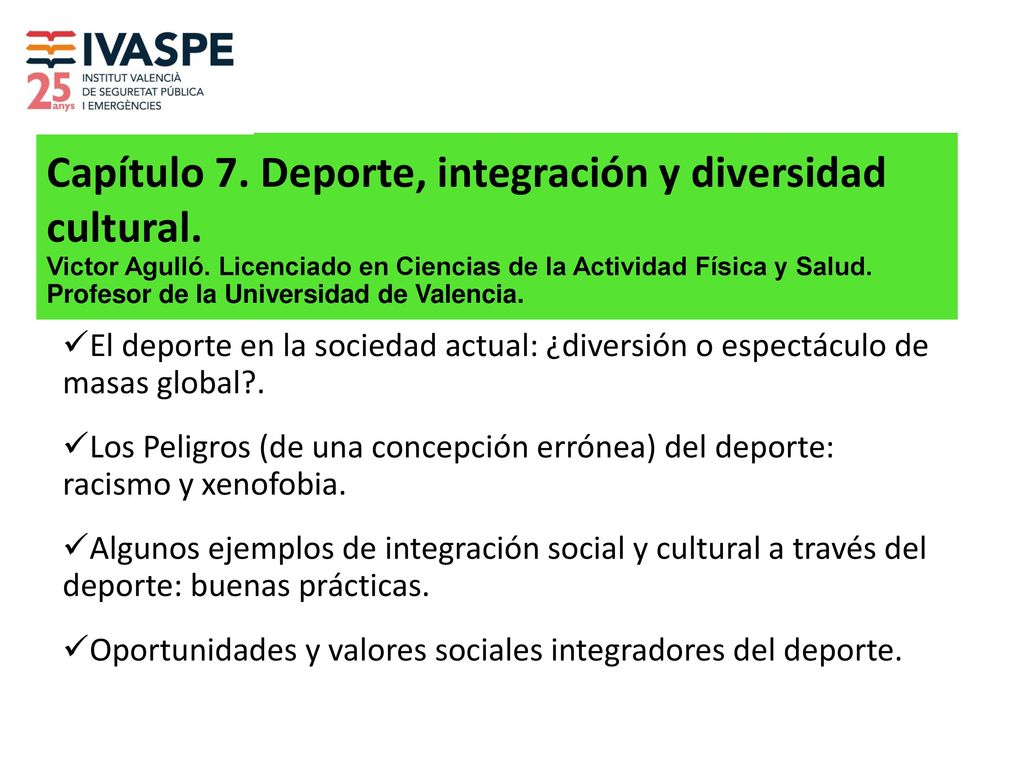 IVASPE
25 anys
INSTITUT VALENCIÀ DE SEGURETAT PÚBLICA I EMERGÈNCIES

Capítulo 7. Deporte, integración y diversidad cultural.
Victor Agulló. Licenciado en Ciencias de la Actividad Física y Salud. Profesor de la Universidad de Valencia.

✓El deporte en la sociedad actual: ¿diversión o espectáculo de masas global?.

✓Los Peligros (de una concepción errónea) del deporte: racismo y xenofobia.

✓Algunos ejemplos de integración social y cultural a través del deporte: buenas prácticas.

✓Oportunidades y valores sociales integradores del deporte.